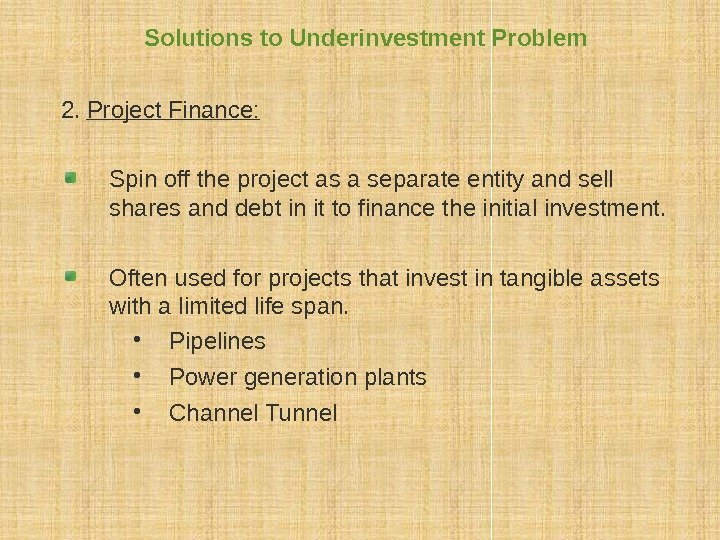 Solutions to Underinvestment Problem

2. Project Finance:

Spin off the project as a separate entity and sell shares and debt in it to finance the initial investment.

Often used for projects that invest in tangible assets with a limited life span.

• Pipelines
• Power generation plants
• Channel Tunnel